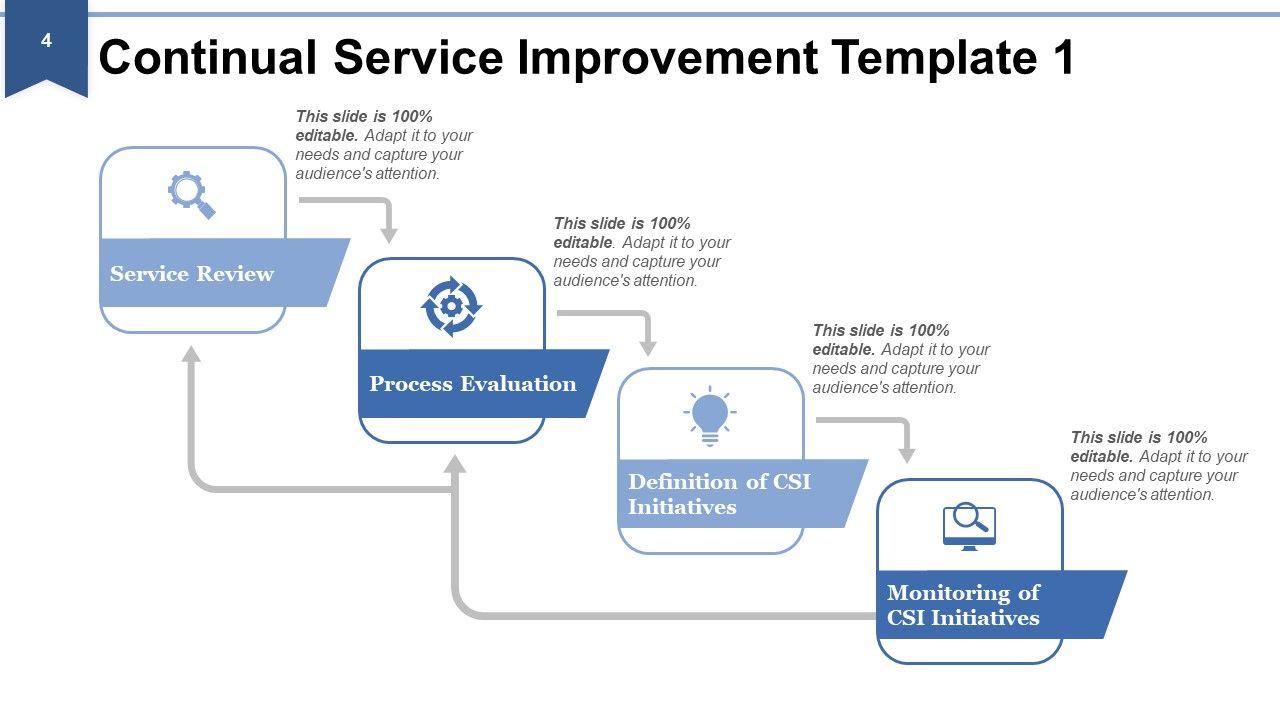 4

Continual Service Improvement Template 1

This slide is 100% editable. Adapt it to your needs and capture your audience's attention.

Service Review

This slide is 100% editable. Adapt it to your needs and capture your audience's attention.

Process Evaluation

This slide is 100% editable. Adapt it to your needs and capture your audience's attention.

Definition of CSI Initiatives

This slide is 100% editable. Adapt it to your needs and capture your audience's attention.

Monitoring of CSI Initiatives